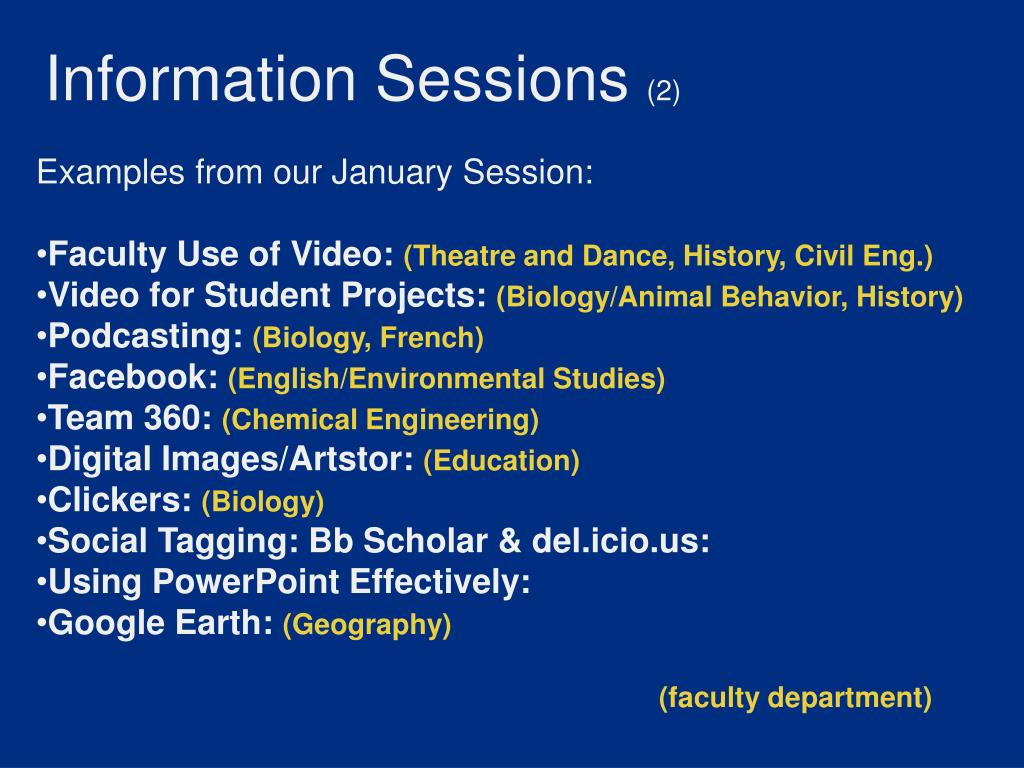 Information Sessions (2)

Examples from our January Session:

•Faculty Use of Video: (Theatre and Dance, History, Civil Eng.)
•Video for Student Projects: (Biology/Animal Behavior, History)
•Podcasting: (Biology, French)
•Facebook: (English/Environmental Studies)
•Team 360: (Chemical Engineering)
•Digital Images/Artstor: (Education)
•Clickers: (Biology)
•Social Tagging: Bb Scholar & del.icio.us:
•Using PowerPoint Effectively:
•Google Earth: (Geography)

(faculty department)